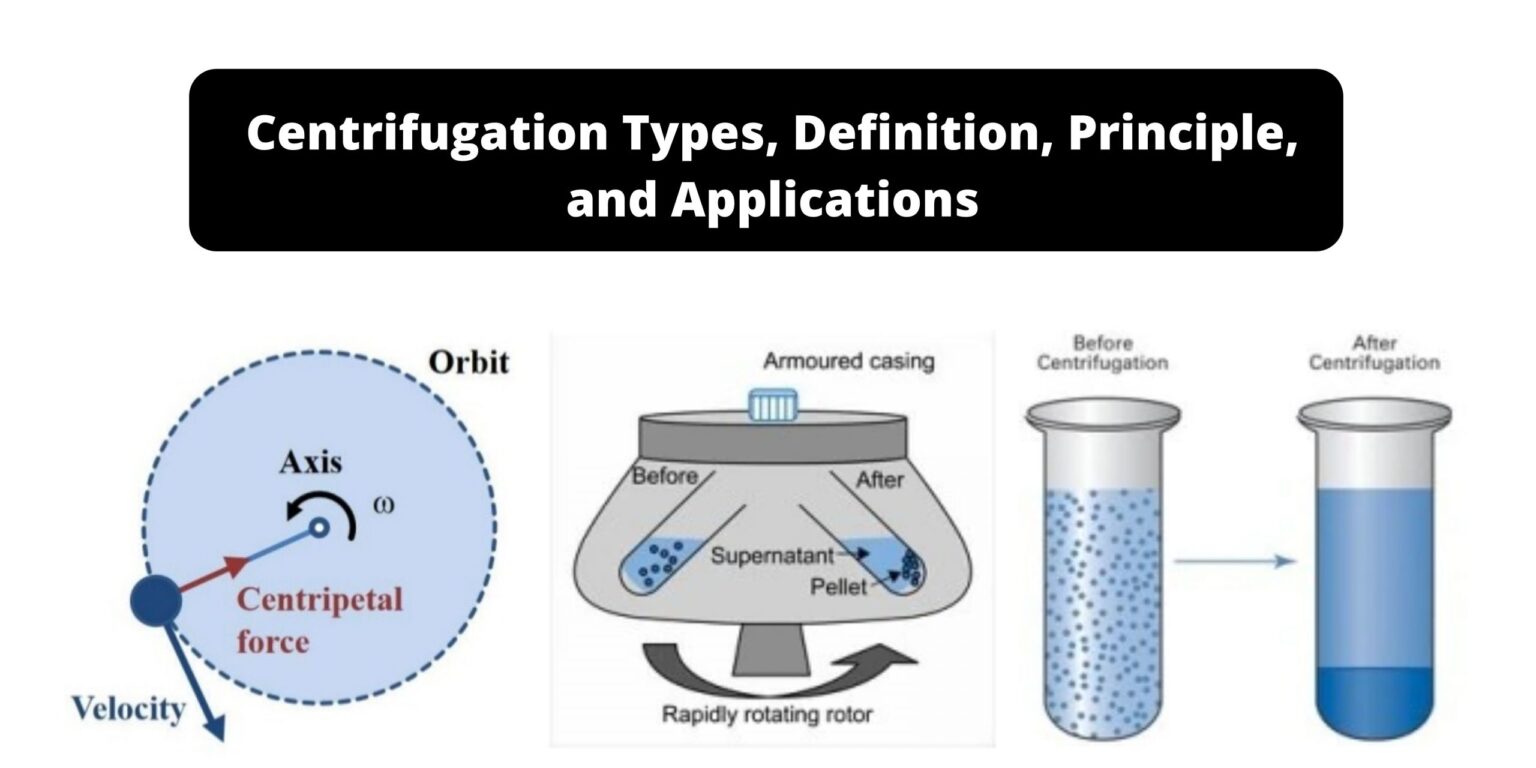 Centrifugation Types, Definition, Principle, and Applications

Orbit
Axis
$\omega$
Centripetal force
Velocity

Armoured casing
Before
After
Supernatant
Pellet
Rapidly rotating rotor

Before Centrifugation
After Centrifugation